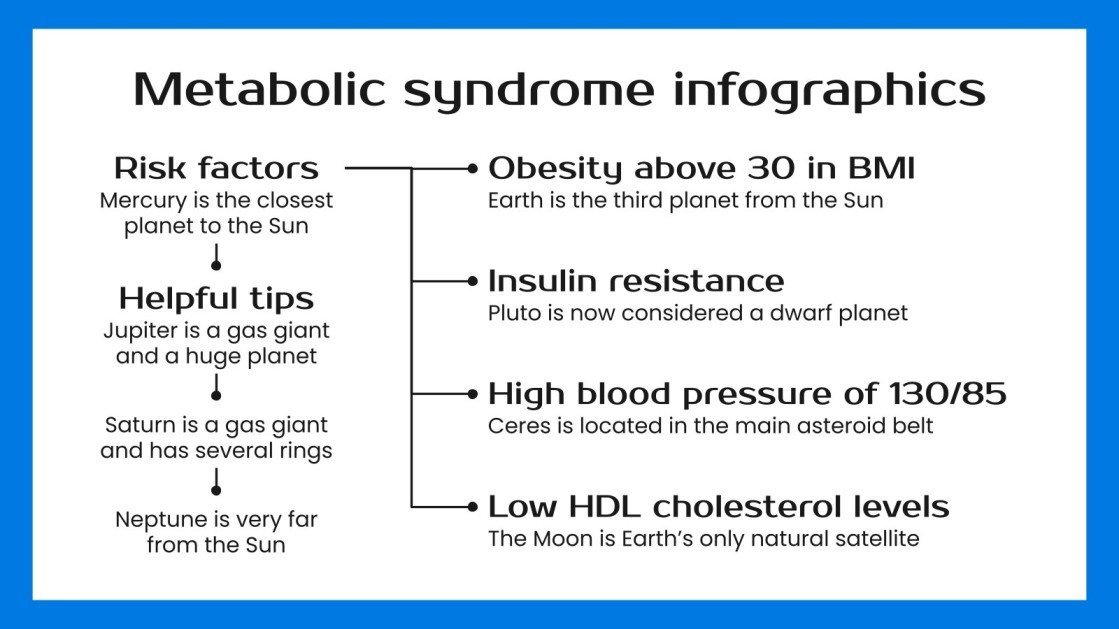 Metabolic syndrome infographics

Risk factors
Mercury is the closest planet to the Sun

Helpful tips
Jupiter is a gas giant and a huge planet

Saturn is a gas giant and has several rings

Neptune is very far from the Sun

Obesity above 30 in BMI
Earth is the third planet from the Sun

Insulin resistance
Pluto is now considered a dwarf planet

High blood pressure of 130/85
Ceres is located in the main asteroid belt

Low HDL cholesterol levels
The Moon is Earth's only natural satellite